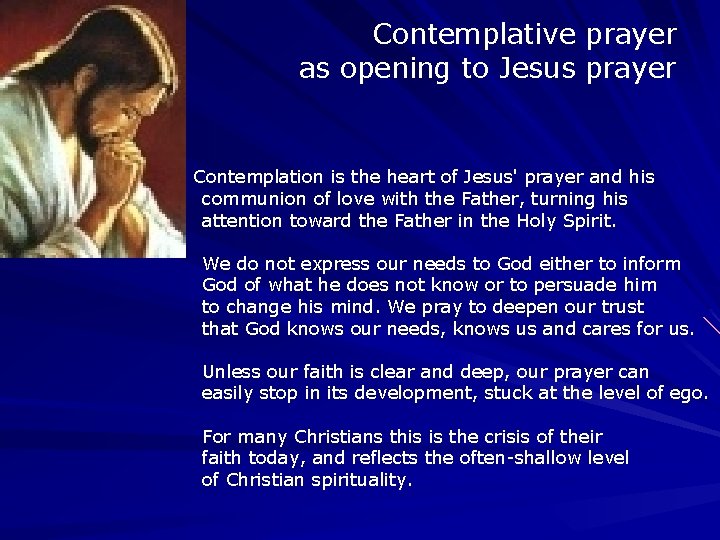 Contemplative prayer
as opening to Jesus prayer

Contemplation is the heart of Jesus' prayer and his communion of love with the Father, turning his attention toward the Father in the Holy Spirit.

We do not express our needs to God either to inform God of what he does not know or to persuade him to change his mind. We pray to deepen our trust that God knows our needs, knows us and cares for us.

Unless our faith is clear and deep, our prayer can easily stop in its development, stuck at the level of ego.

For many Christians this is the crisis of their faith today, and reflects the often-shallow level of Christian spirituality.